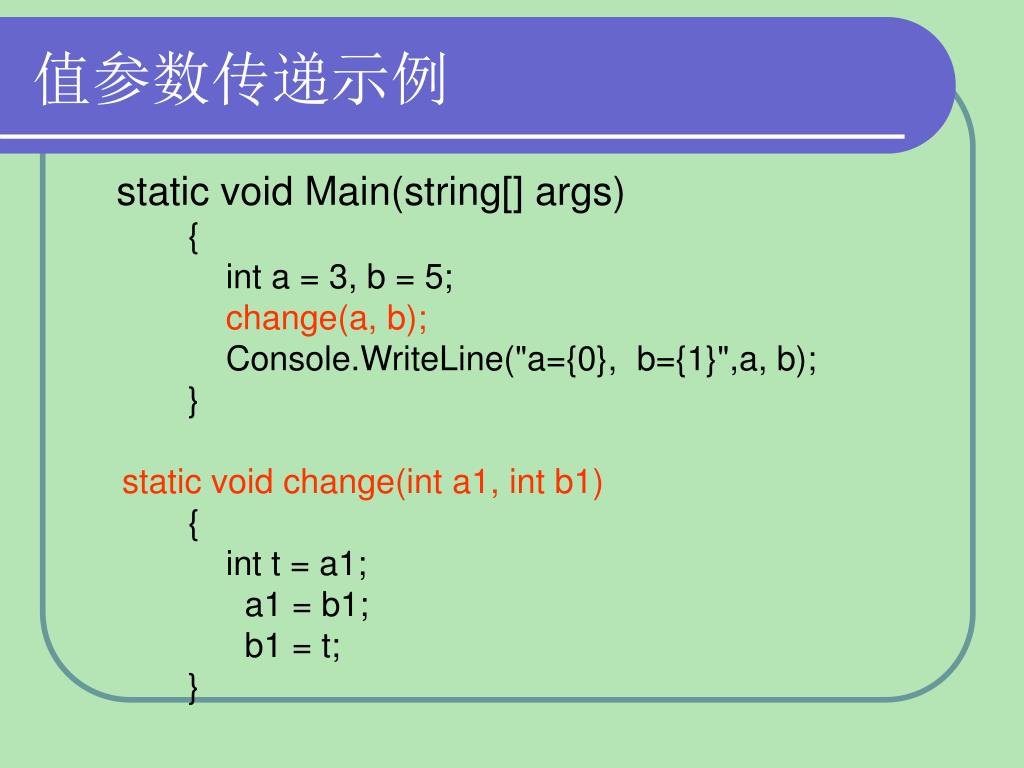 值参数传递示例

static void Main(string[] args)
{
int a = 3, b = 5;
change(a, b);
Console.WriteLine("a={0},  b={1}",a, b);
}

static void change(int a1, int b1)
{
int t = a1;
a1 = b1;
b1 = t;
}